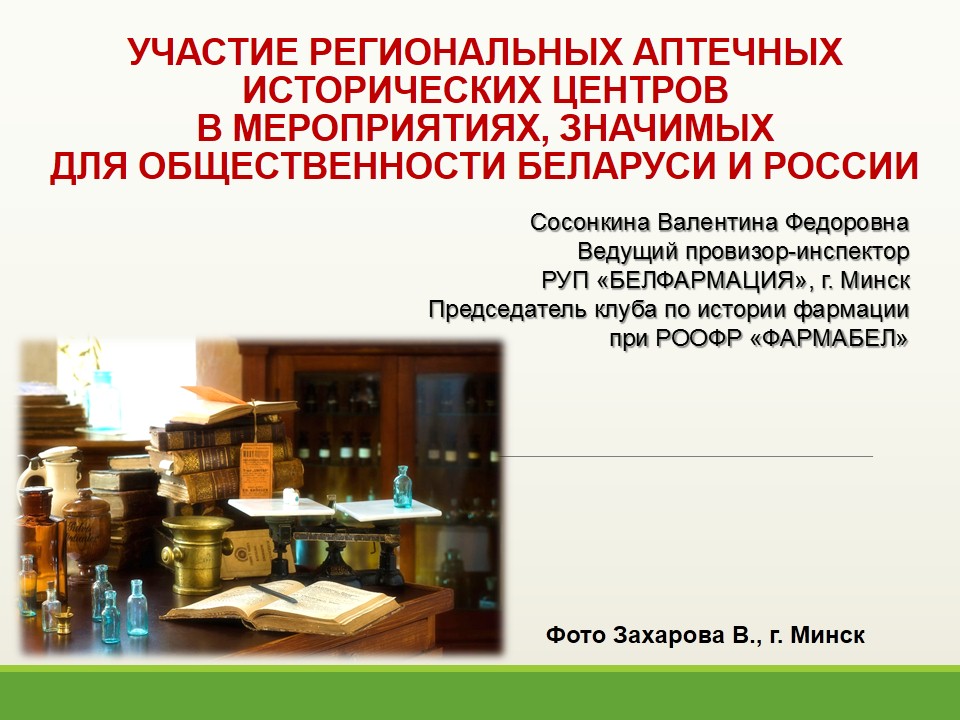 УЧАСТИЕ РЕГИОНАЛЬНЫХ АПТЕЧНЫХ ИСТОРИЧЕСКИХ ЦЕНТРОВ В МЕРОПРИЯТИЯХ, ЗНАЧИМЫХ ДЛЯ ОБЩЕСТВЕННОСТИ БЕЛАРУСИ И РОССИИ

Сосонкина Валентина Федоровна
Ведущий провизор-инспектор
РУП «БЕЛФАРМАЦИЯ», г. Минск
Председатель клуба по истории фармации при РООФР «ФАРМАБЕЛ»

Фото Захарова В., г. Минск